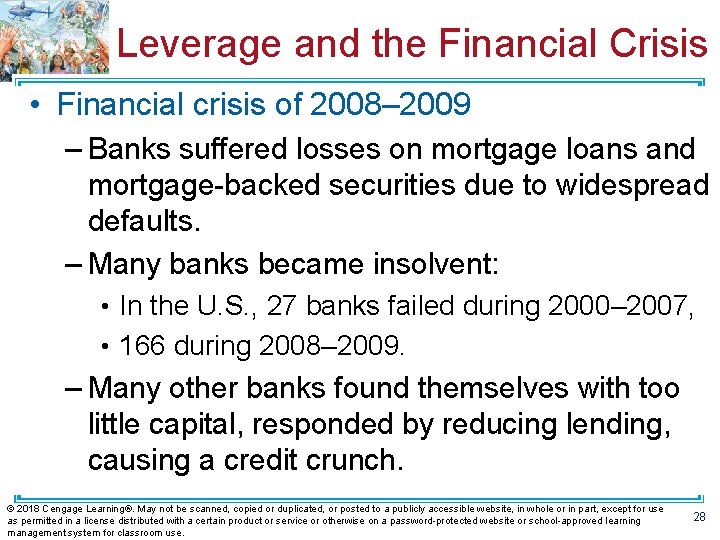 Leverage and the Financial Crisis

• Financial crisis of 2008–2009

– Banks suffered losses on mortgage loans and mortgage-backed securities due to widespread defaults.

– Many banks became insolvent:

• In the U.S., 27 banks failed during 2000–2007,

• 166 during 2008–2009.

– Many other banks found themselves with too little capital, responded by reducing lending, causing a credit crunch.

© 2018 Cengage Learning®. May not be scanned, copied or duplicated, or posted to a publicly accessible website, in whole or in part, except for use as permitted in a license distributed with a certain product or service or otherwise on a password-protected website or school-approved learning management system for classroom use.

28